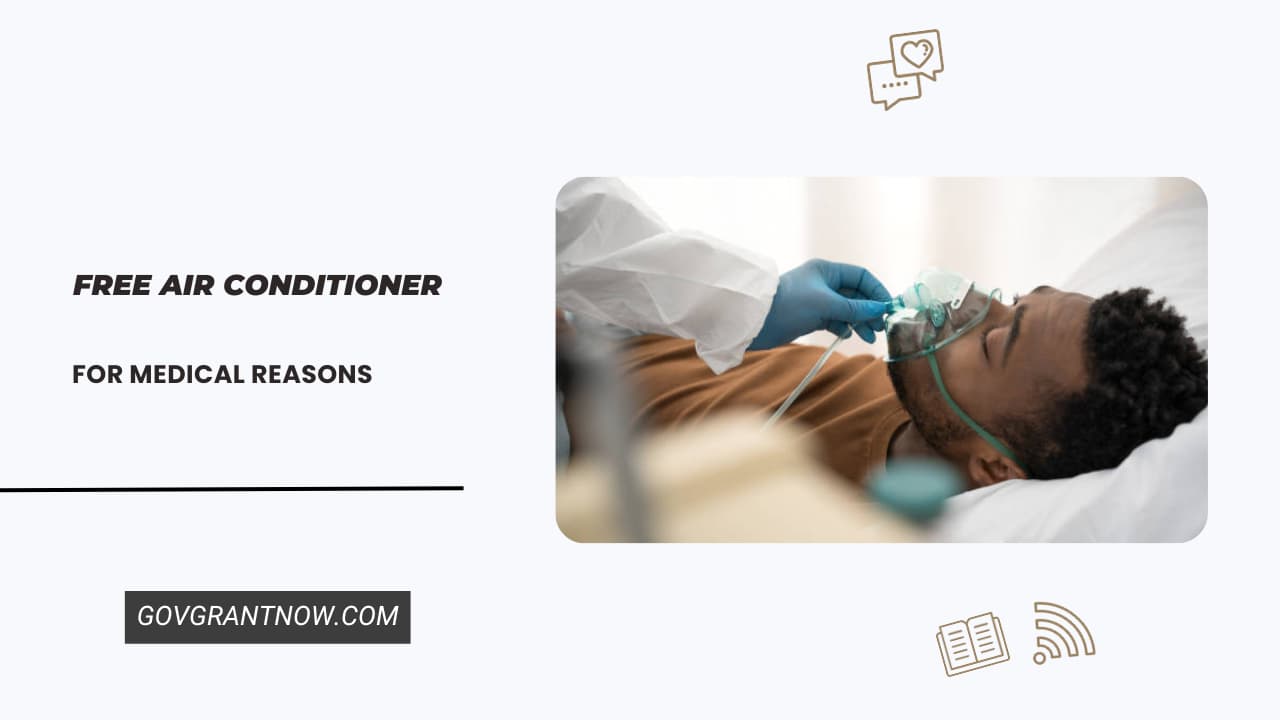 FREE AIR CONDITIONER

FOR MEDICAL REASONS

GOVGRANTNOW.COM